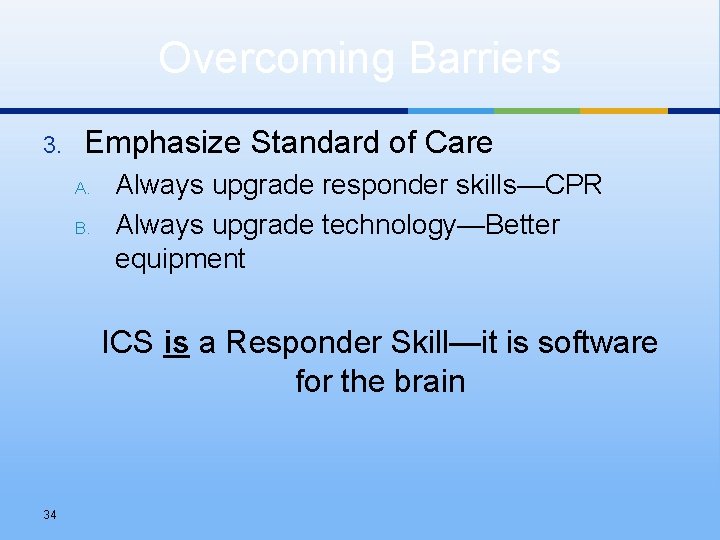 Overcoming Barriers

3. Emphasize Standard of Care

A. Always upgrade responder skills—CPR

B. Always upgrade technology—Better equipment

ICS is a Responder Skill—it is software for the brain

34